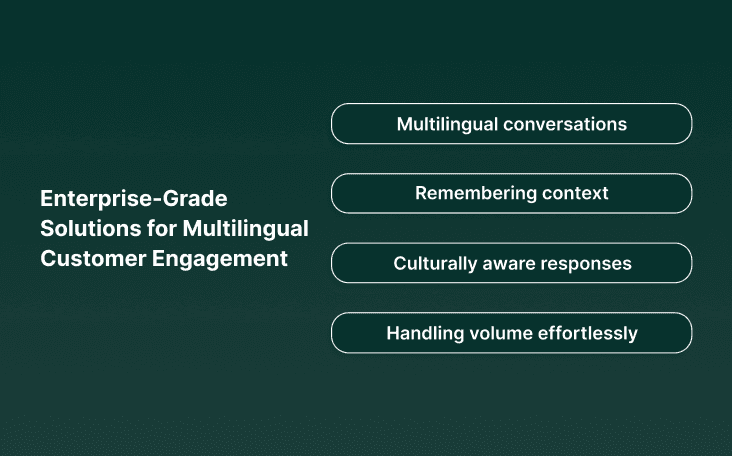 Enterprise-Grade Solutions for Multilingual Customer Engagement

Multilingual conversations

Remembering context

Culturally aware responses

Handling volume effortlessly